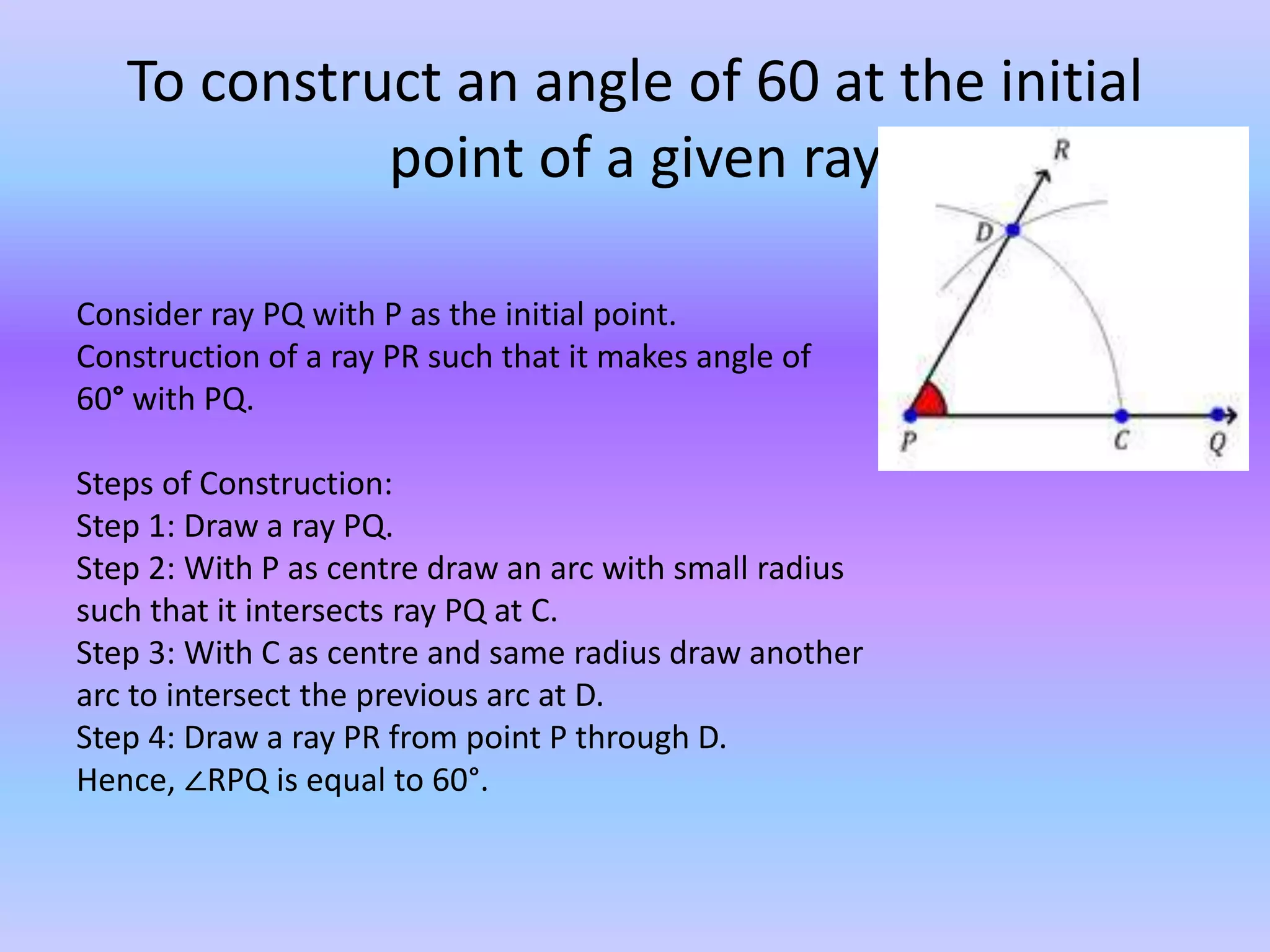 To construct an angle of 60 at the initial point of a given ray

R

D

P

C

Q

Consider ray PQ with P as the initial point. Construction of a ray PR such that it makes angle of 60° with PQ.

Steps of Construction:
Step 1: Draw a ray PQ.
Step 2: With P as centre draw an arc with small radius such that it intersects ray PQ at C.
Step 3: With C as centre and same radius draw another arc to intersect the previous arc at D.
Step 4: Draw a ray PR from point P through D.
Hence, ∠RPQ is equal to 60°.